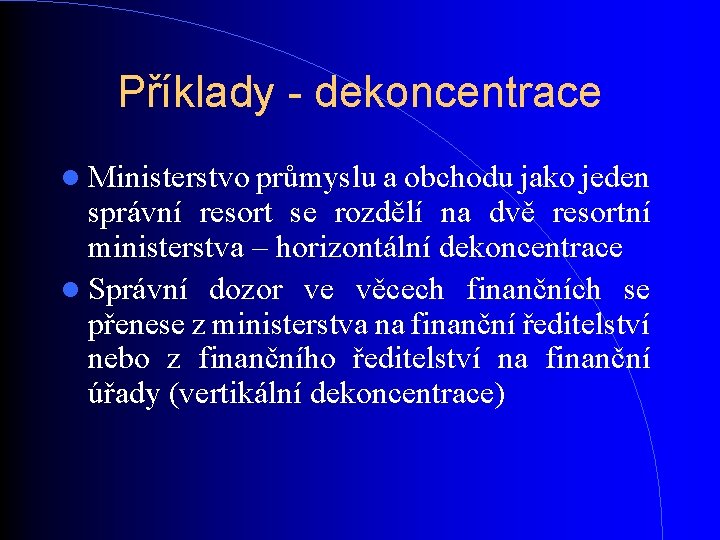 Příklady - dekoncentrace

• Ministerstvo průmyslu a obchodu jako jeden správní resort se rozdělí na dvě resortní ministerstva – horizontální dekoncentrace
• Správní dozor ve věcech finančních se přenese z ministerstva na finanční ředitelství nebo z finančního ředitelství na finanční úřady (vertikální dekoncentrace)